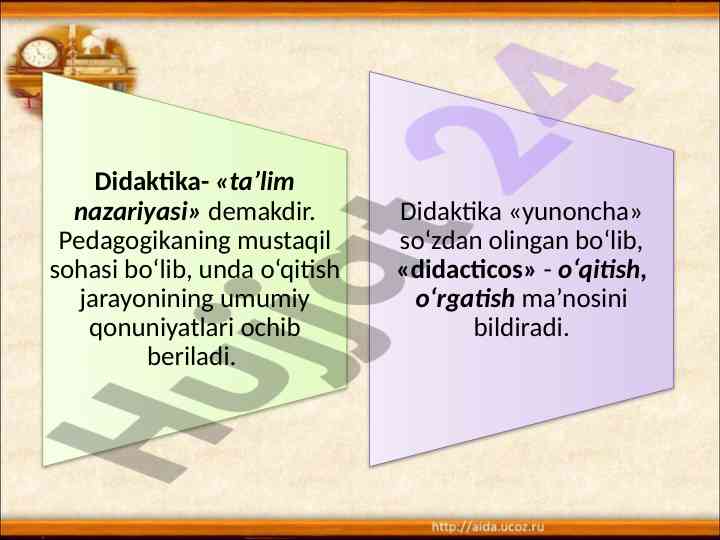 Didaktika- «ta’lim nazariyasi» demakdir. Pedagogikaning mustaqil sohasi bo‘lib, unda o‘qitish jarayonining umumiy qonuniyatlari ochib beriladi.

Didaktika «yunoncha» so‘zdan olingan bo‘lib, «didacticos» - o‘qitish, o‘rgatish ma’nosini bildiradi.

Hujjat24

http://aida.ucoz.ru